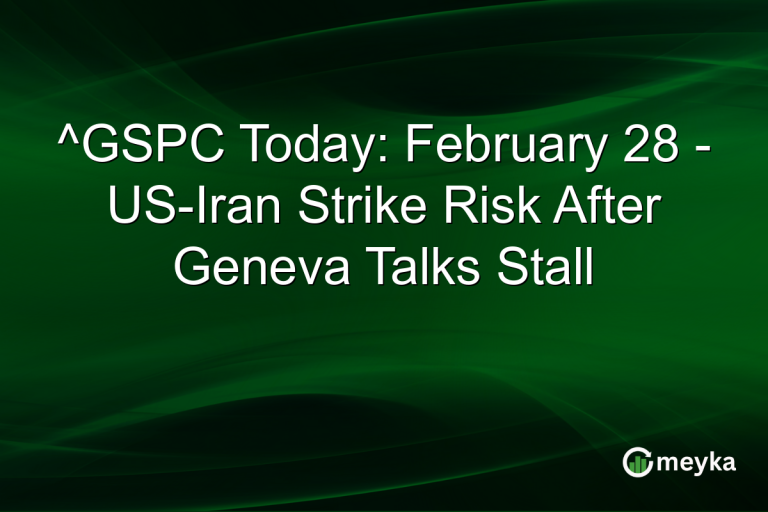 ^GSPC Today: February 28 - US-Iran Strike Risk After Geneva Talks Stall

meyka